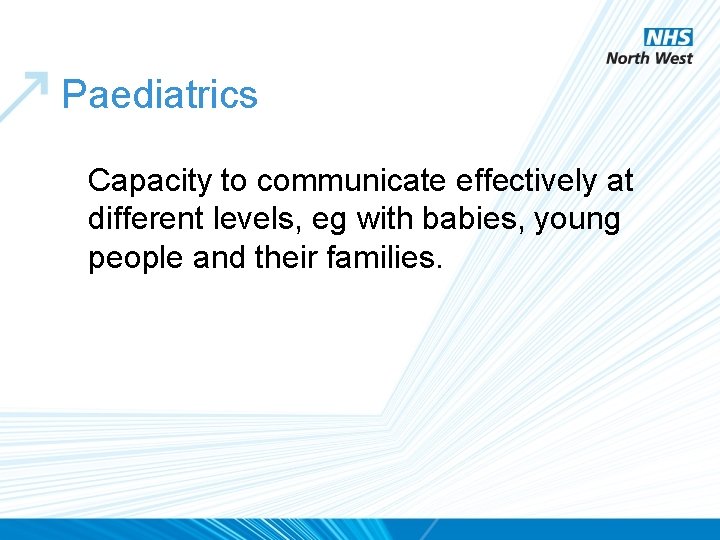 NHS
North West

Paediatrics

Capacity to communicate effectively at different levels, eg with babies, young people and their families.